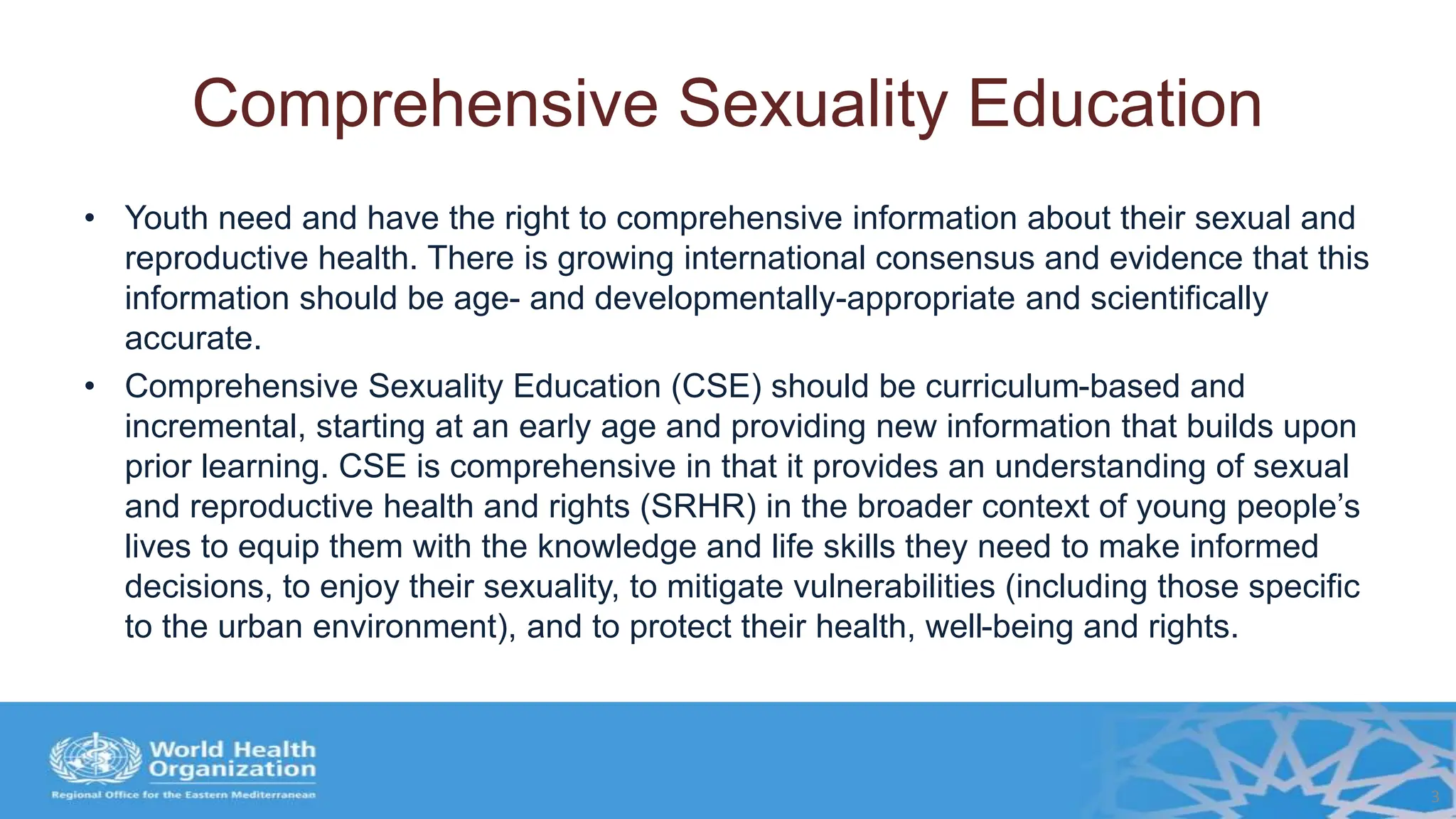 Comprehensive Sexuality Education

• Youth need and have the right to comprehensive information about their sexual and reproductive health. There is growing international consensus and evidence that this information should be age- and developmentally-appropriate and scientifically accurate.

• Comprehensive Sexuality Education (CSE) should be curriculum-based and incremental, starting at an early age and providing new information that builds upon prior learning. CSE is comprehensive in that it provides an understanding of sexual and reproductive health and rights (SRHR) in the broader context of young people's lives to equip them with the knowledge and life skills they need to make informed decisions, to enjoy their sexuality, to mitigate vulnerabilities (including those specific to the urban environment), and to protect their health, well-being and rights.

World Health Organization
Regional Office for the Eastern Mediterranean

3